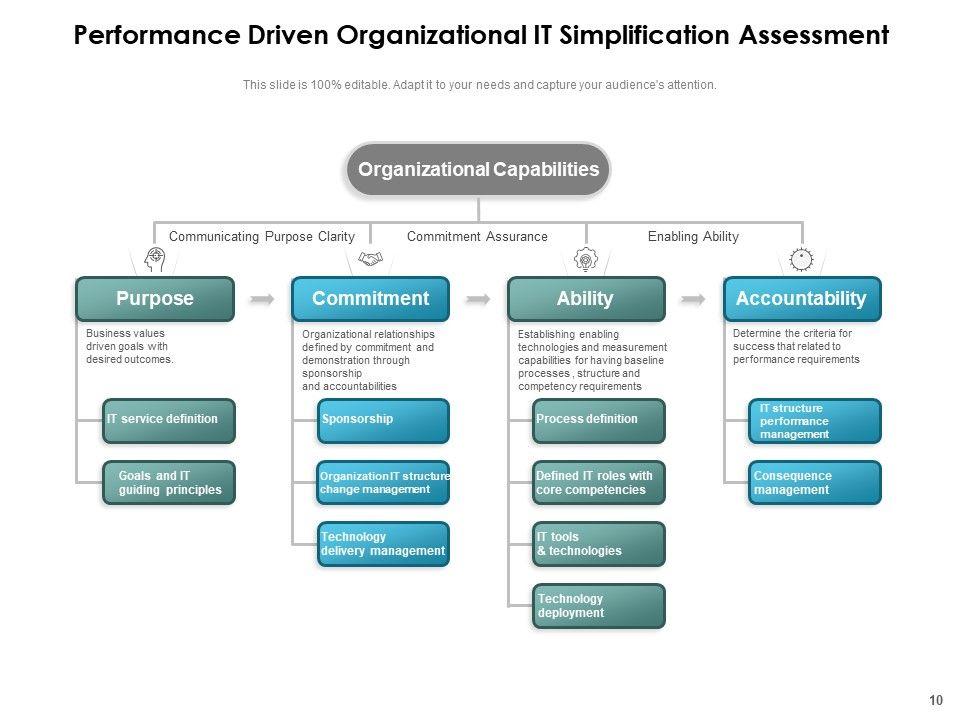 Performance Driven Organizational IT Simplification Assessment

This slide is 100% editable. Adapt it to your needs and capture your audience's attention.

Organizational Capabilities

Communicating Purpose Clarity

Commitment Assurance

Enabling Ability

Purpose

Business values driven goals with desired outcomes.

IT service definition

Goals and IT guiding principles

Commitment

Organizational relationships defined by commitment and demonstration through sponsorship and accountabilities

Sponsorship

Organization IT structure change management

Technology delivery management

Ability

Establishing enabling technologies and measurement capabilities for having baseline processes , structure and competency requirements

Process definition

Defined IT roles with core competencies

IT tools & technologies

Technology deployment

Accountability

Determine the criteria for success that related to performance requirements

IT structure performance management

Consequence management

10